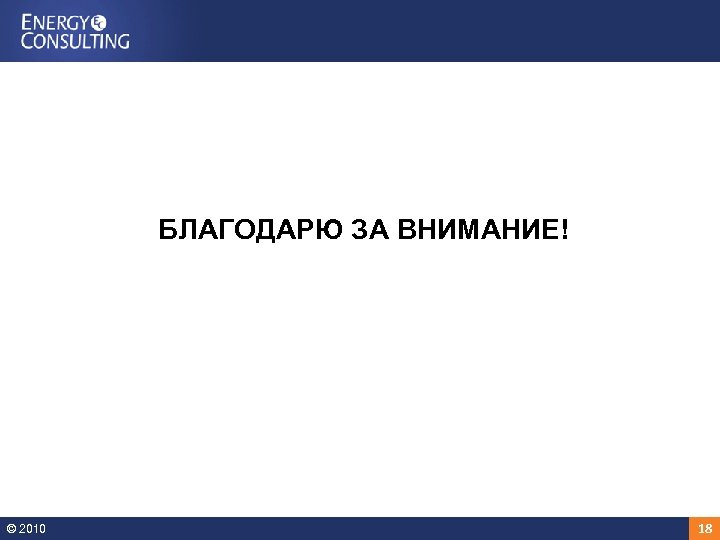 ENERGY CONSULTING

БЛАГОДАРЮ ЗА ВНИМАНИЕ!

© 2010

18